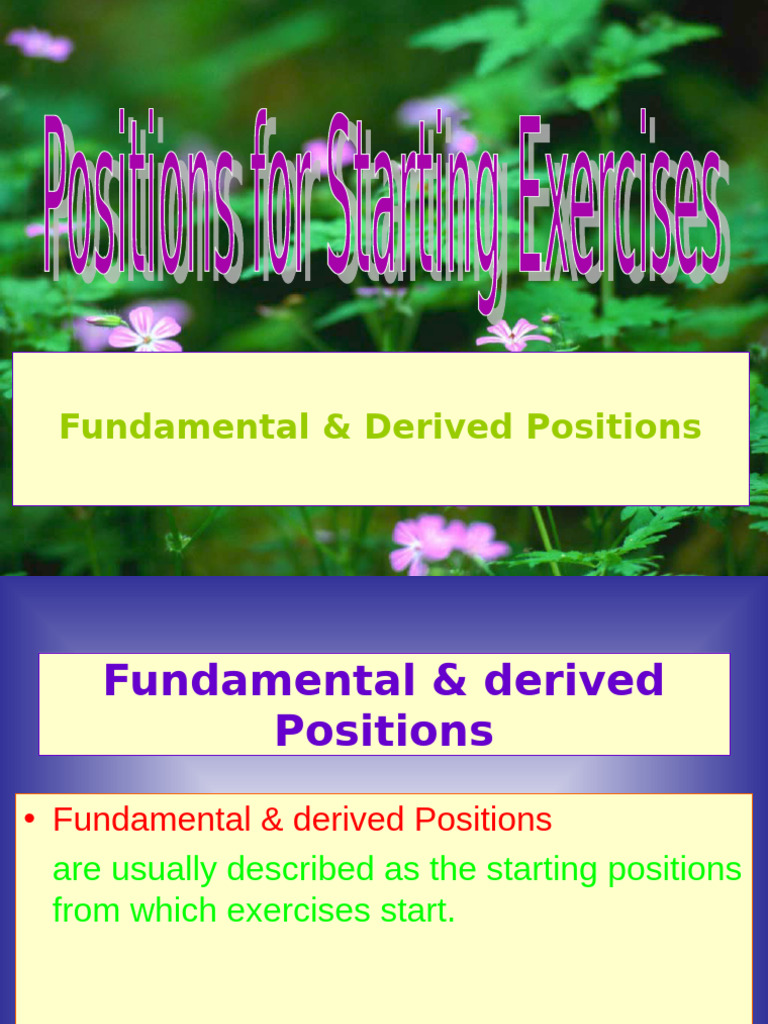 Positions for Starting Exercises

Fundamental & Derived Positions

Fundamental & derived Positions

• Fundamental & derived Positions
are usually described as the starting positions from which exercises start.